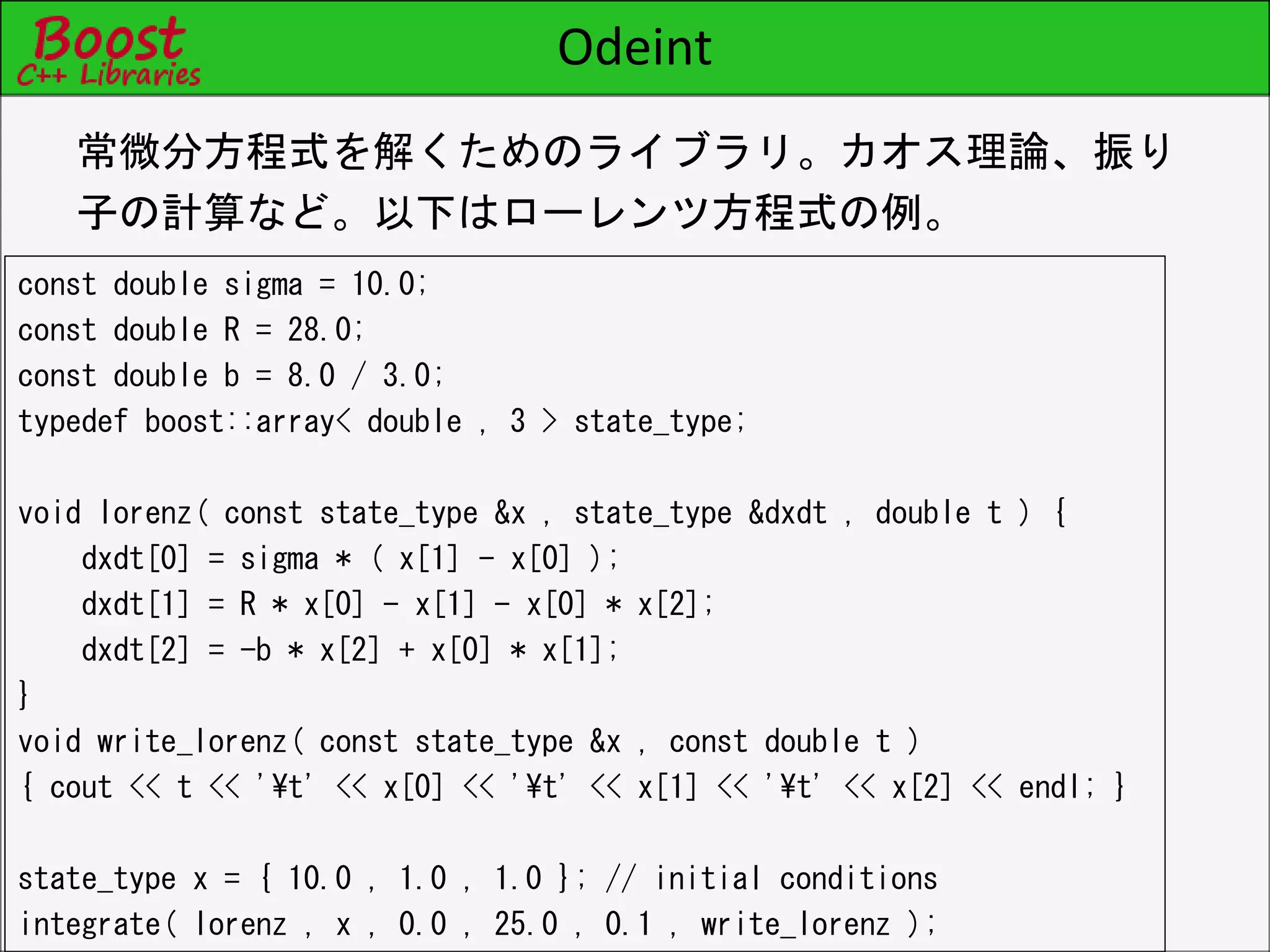 Boost
C++ Libraries

Odeint

常微分方程式を解くためのライブラリ。カオス理論、振り子の計算など。以下はローレンツ方程式の例。

const double sigma = 10.0;
const double R = 28.0;
const double b = 8.0 / 3.0;
typedef boost::array< double , 3 > state_type;

void lorenz( const state_type &x , state_type &dxdt , double t ) {
    dxdt[0] = sigma * ( x[1] - x[0] );
    dxdt[1] = R * x[0] - x[1] - x[0] * x[2];
    dxdt[2] = -b * x[2] + x[0] * x[1];
}
void write_lorenz( const state_type &x , const double t )
{ cout << t << '¥t' << x[0] << '¥t' << x[1] << '¥t' << x[2] << endl; }

state_type x = { 10.0 , 1.0 , 1.0 }; // initial conditions
integrate( lorenz , x , 0.0 , 25.0 , 0.1 , write_lorenz );